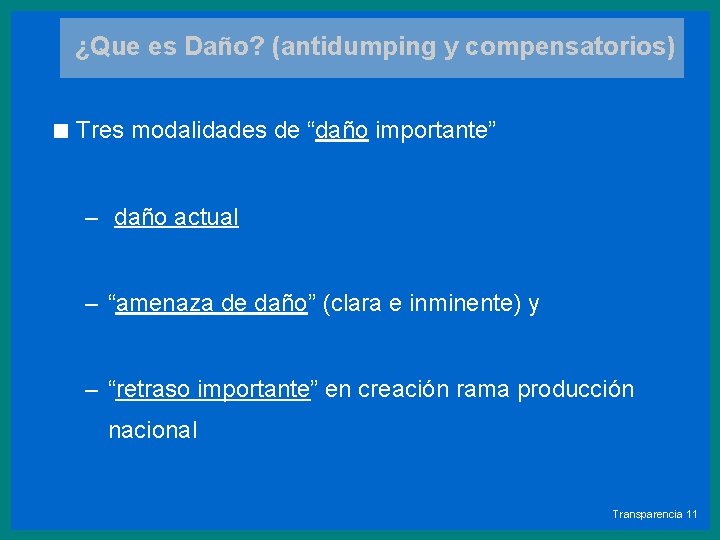 ¿Que es Daño? (antidumping y compensatorios)

■ Tres modalidades de “daño importante”

– daño actual

– “amenaza de daño” (clara e inminente) y

– “retraso importante” en creación rama producción nacional

Transparencia 11